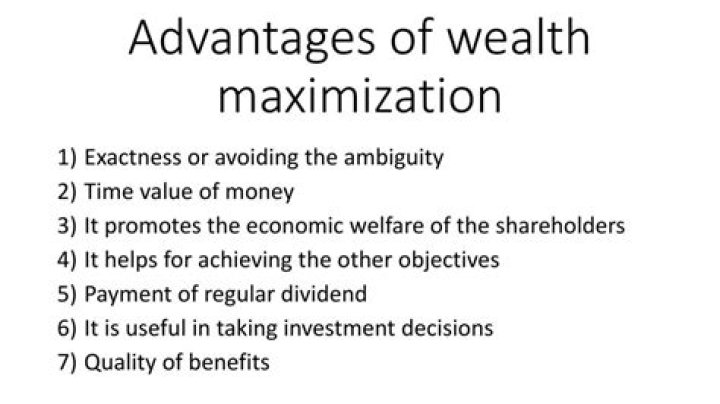 Advantages of wealth maximization

1) Exactness or avoiding the ambiguity
2) Time value of money
3) It promotes the economic welfare of the shareholders
4) It helps for achieving the other objectives
5) Payment of regular dividend
6) It is useful in taking investment decisions
7) Quality of benefits